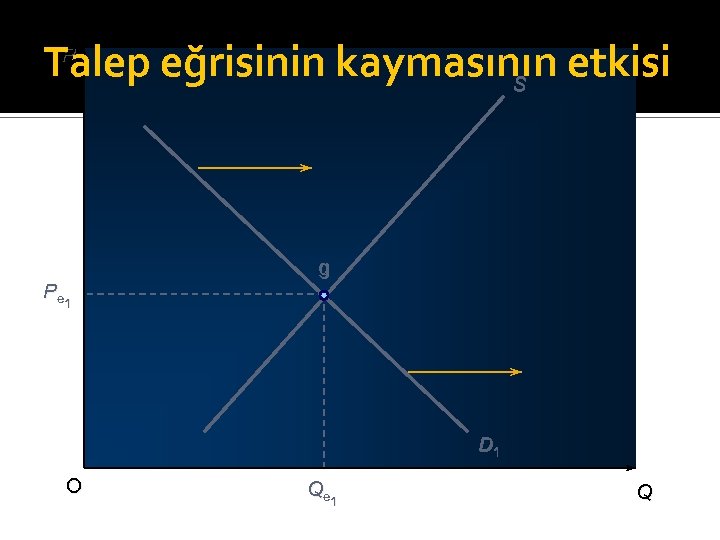 Talep eğrisinin kaymasının etkisi

S

g

$P_{e_1}$

$D_1$

O

$Q_{e_1}$

Q